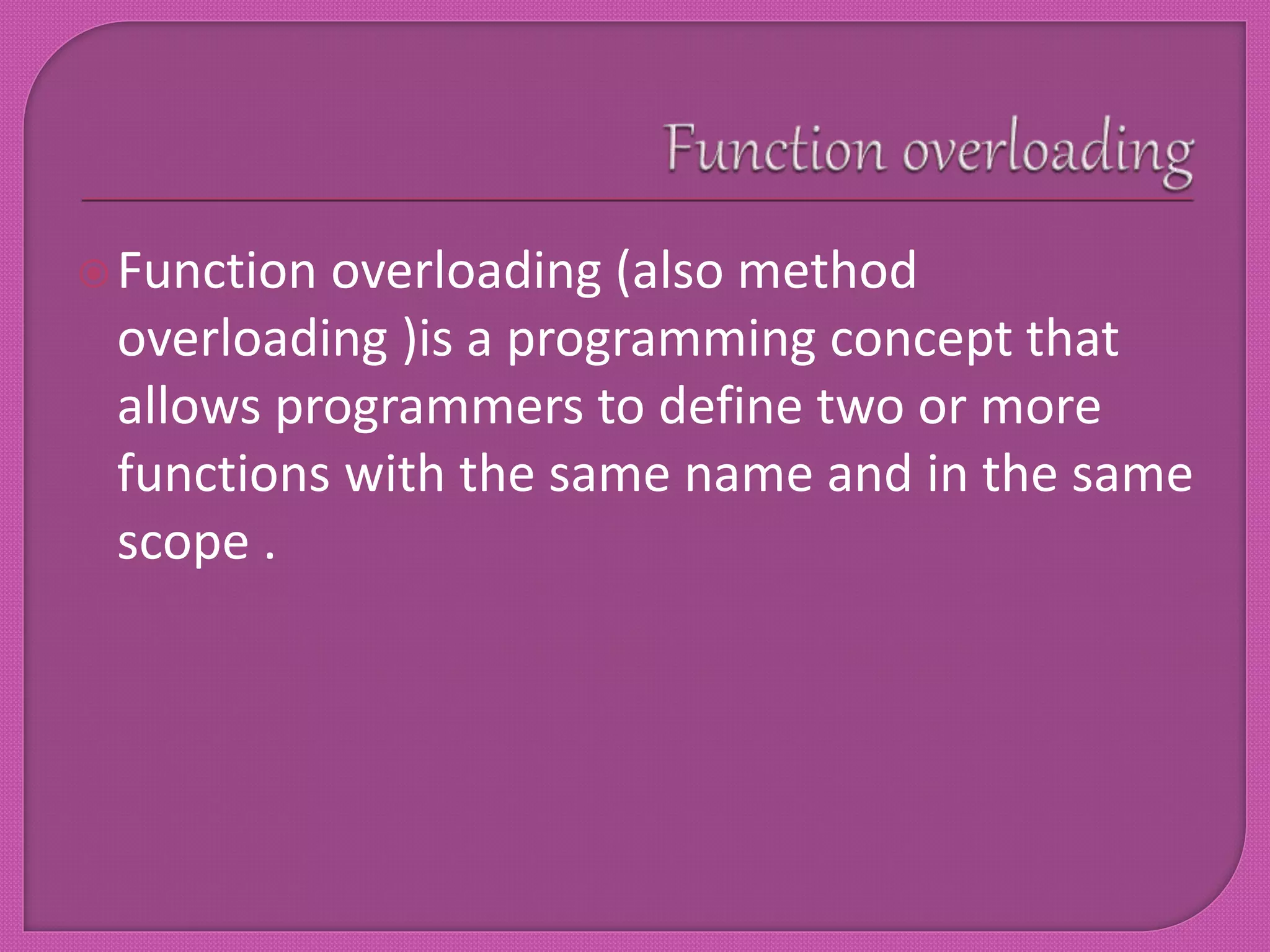 Function overloading

Function overloading (also method overloading )is a programming concept that allows programmers to define two or more functions with the same name and in the same scope .